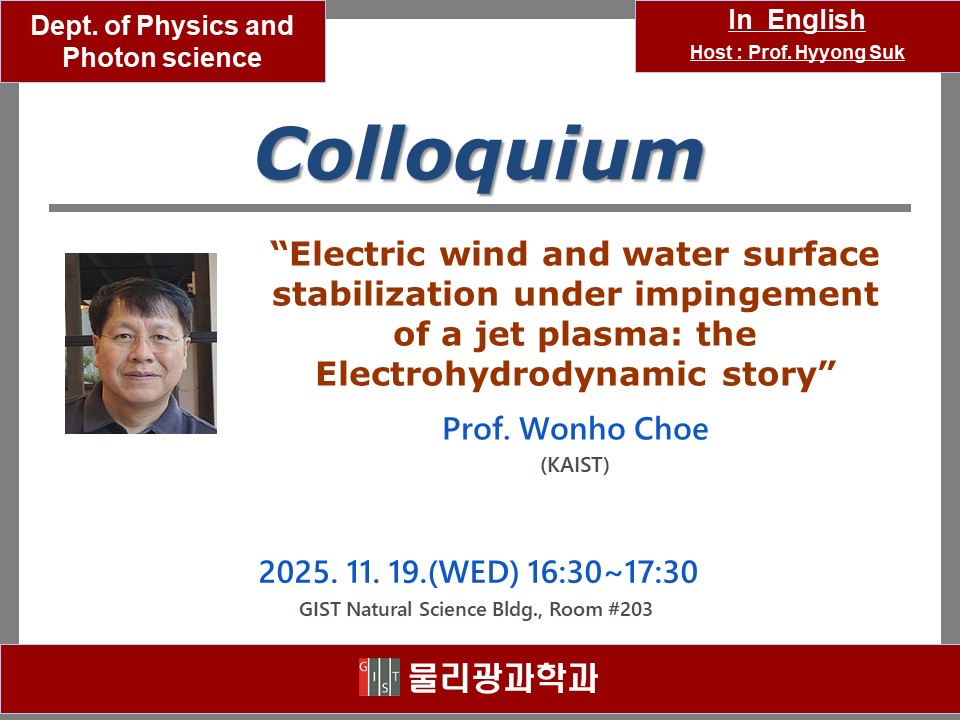 Dept. of Physics and Photon science

In English
Host : Prof. Hyyong Suk

Colloquium

“Electric wind and water surface stabilization under impingement of a jet plasma: the Electrohydrodynamic story”

Prof. Wonho Choe
(KAIST)

2025. 11. 19.(WED) 16:30~17:30
GIST Natural Science Bldg., Room #203

GIST 물리광과학과